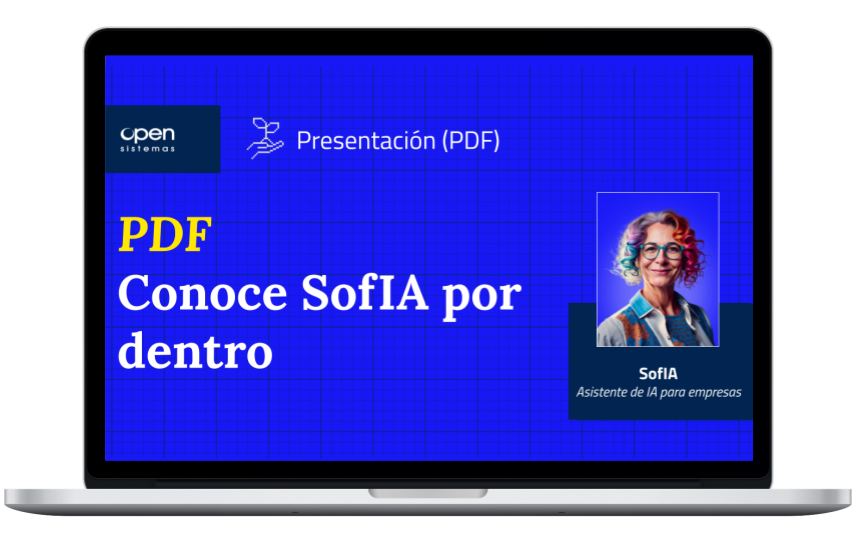 open
sistemas

Presentación (PDF)

PDF
Conoce SofIA por dentro

SofIA
Asistente de IA para empresas